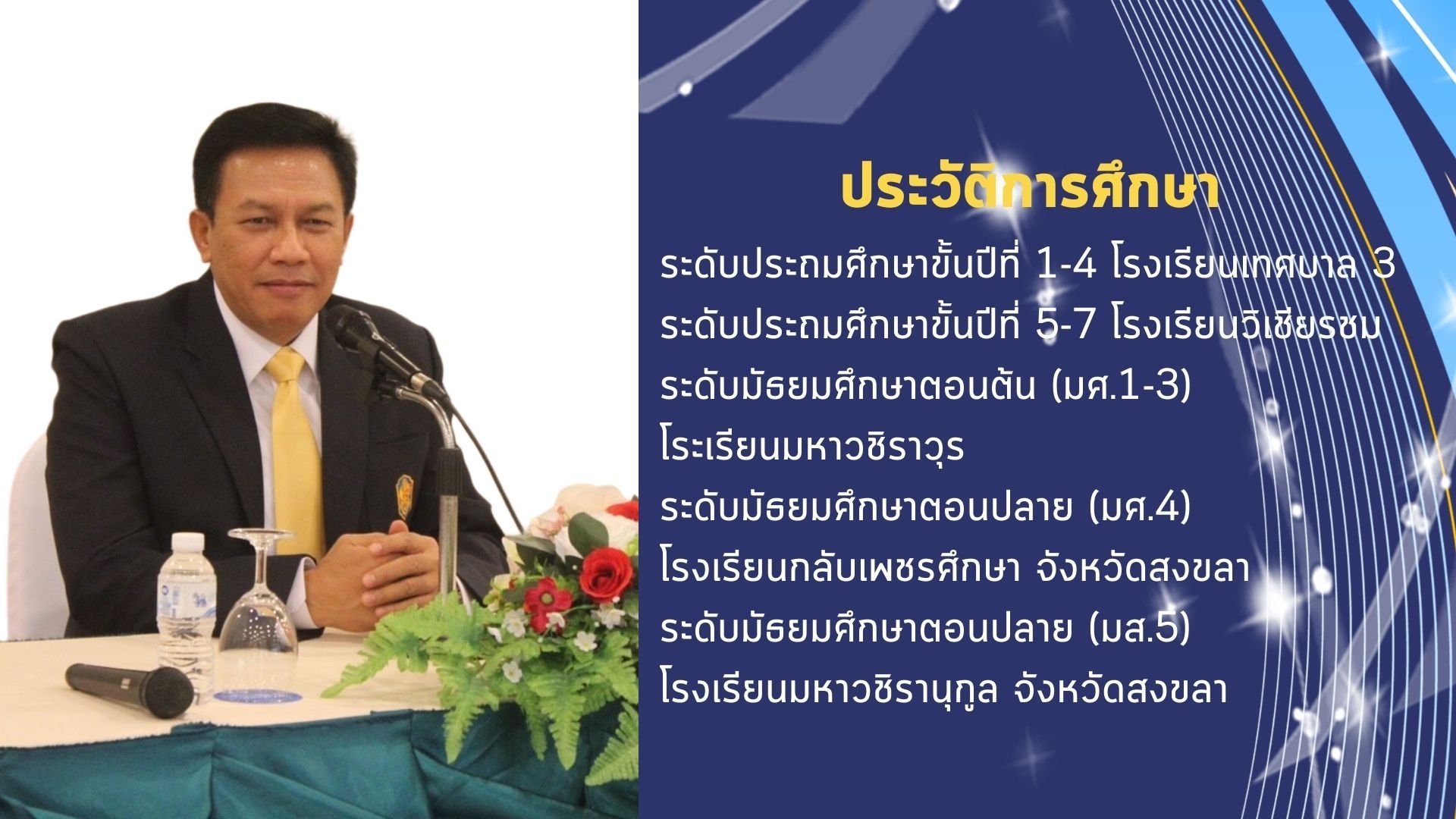 ประวัติการศึกษา

ระดับประถมศึกษาขั้นปีที่ 1-4 โรงเรียนเทศบาล 3
ระดับประถมศึกษาขั้นปีที่ 5-7 โรงเรียนวิเชียรชม
ระดับมัธยมศึกษาตอนต้น (มศ.1-3)
โระเรียนมหาวชิราวุร
ระดับมัธยมศึกษาตอนปลาย (มศ.4)
โรงเรียนกลับเพชรศึกษา จังหวัดสงขลา
ระดับมัธยมศึกษาตอนปลาย (มส.5)
โรงเรียนมหาวชิรานุกูล จังหวัดสงขลา